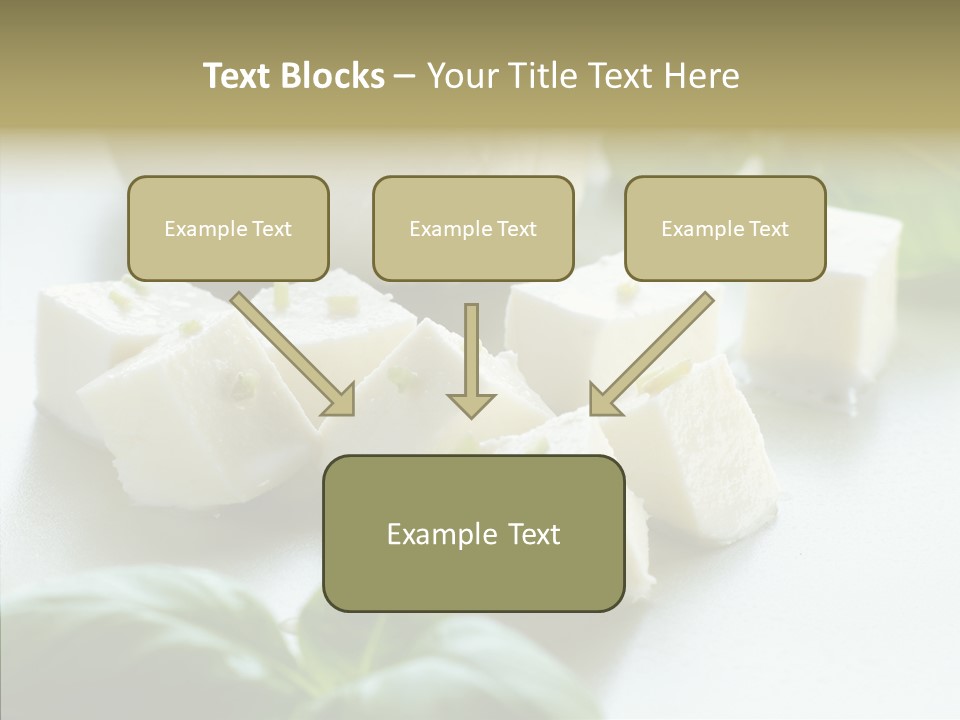 Text Blocks – Your Title Text Here

Example Text

Example Text

Example Text

Example Text